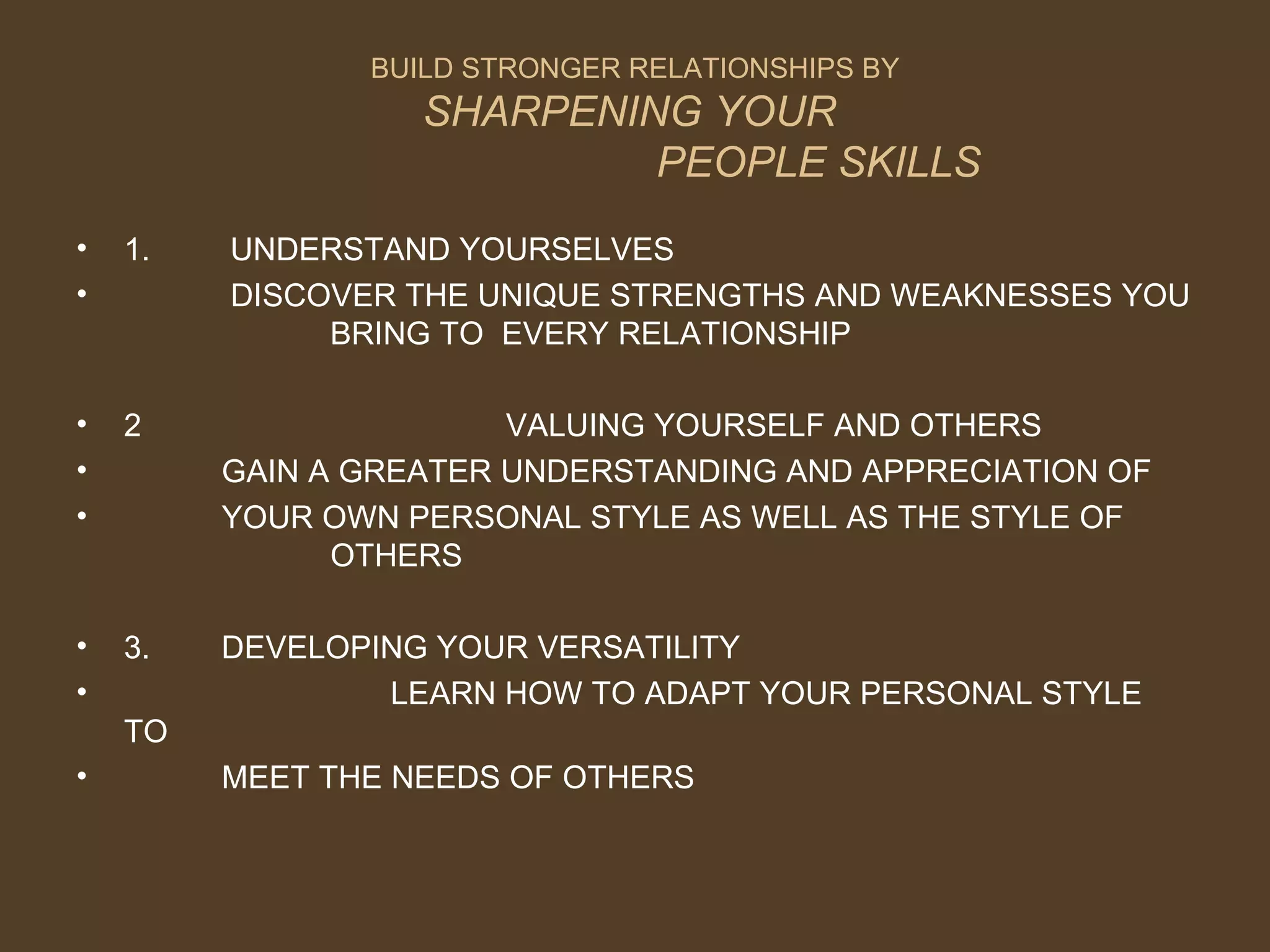 BUILD STRONGER RELATIONSHIPS BY
SHARPENING YOUR
PEOPLE SKILLS

• 1. UNDERSTAND YOURSELVES
• DISCOVER THE UNIQUE STRENGTHS AND WEAKNESSES YOU BRING TO EVERY RELATIONSHIP

• 2 VALUING YOURSELF AND OTHERS
• GAIN A GREATER UNDERSTANDING AND APPRECIATION OF
• YOUR OWN PERSONAL STYLE AS WELL AS THE STYLE OF OTHERS

• 3. DEVELOPING YOUR VERSATILITY
• LEARN HOW TO ADAPT YOUR PERSONAL STYLE TO
• MEET THE NEEDS OF OTHERS